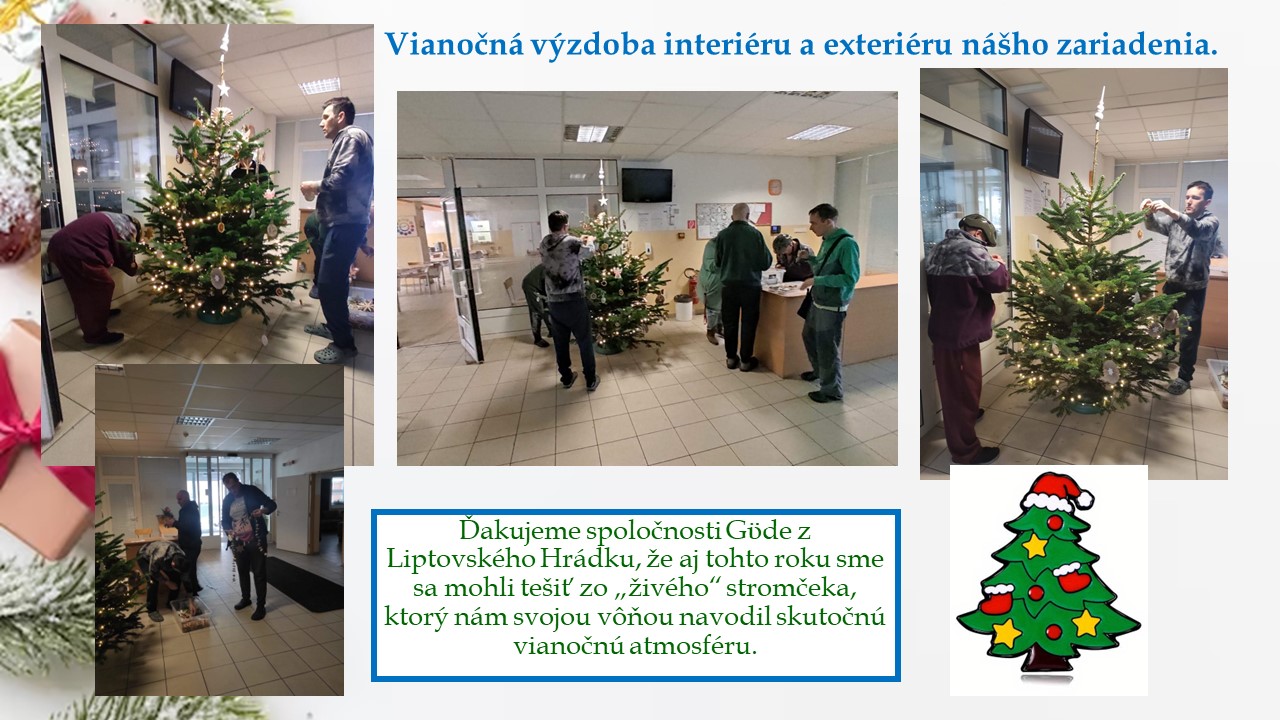 Vianočná výzdoba interiéru a exteriéru nášho zariadenia.

Ďakujeme spoločnosti Güde z Liptovského Hrádku, že aj tohto roku sme sa mohli tešiť zo „živého“ stromčeka, ktorý nám svojou vôňou navodil skutočnú vianočnú atmosféru.